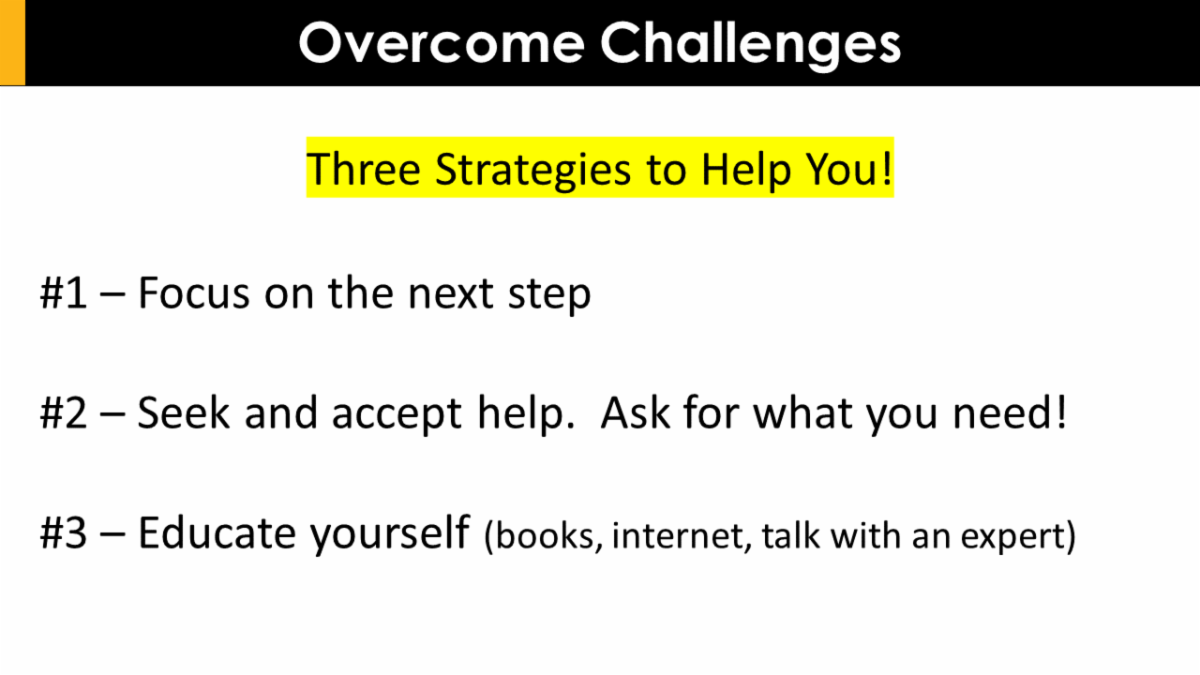 Overcome Challenges

Three Strategies to Help You!

#1 – Focus on the next step

#2 – Seek and accept help.  Ask for what you need!

#3 – Educate yourself (books, internet, talk with an expert)